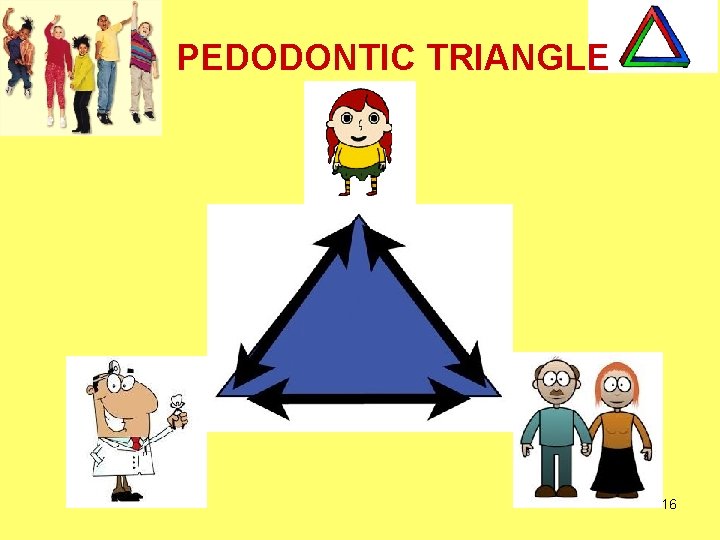 PEDODONTIC TRIANGLE

16